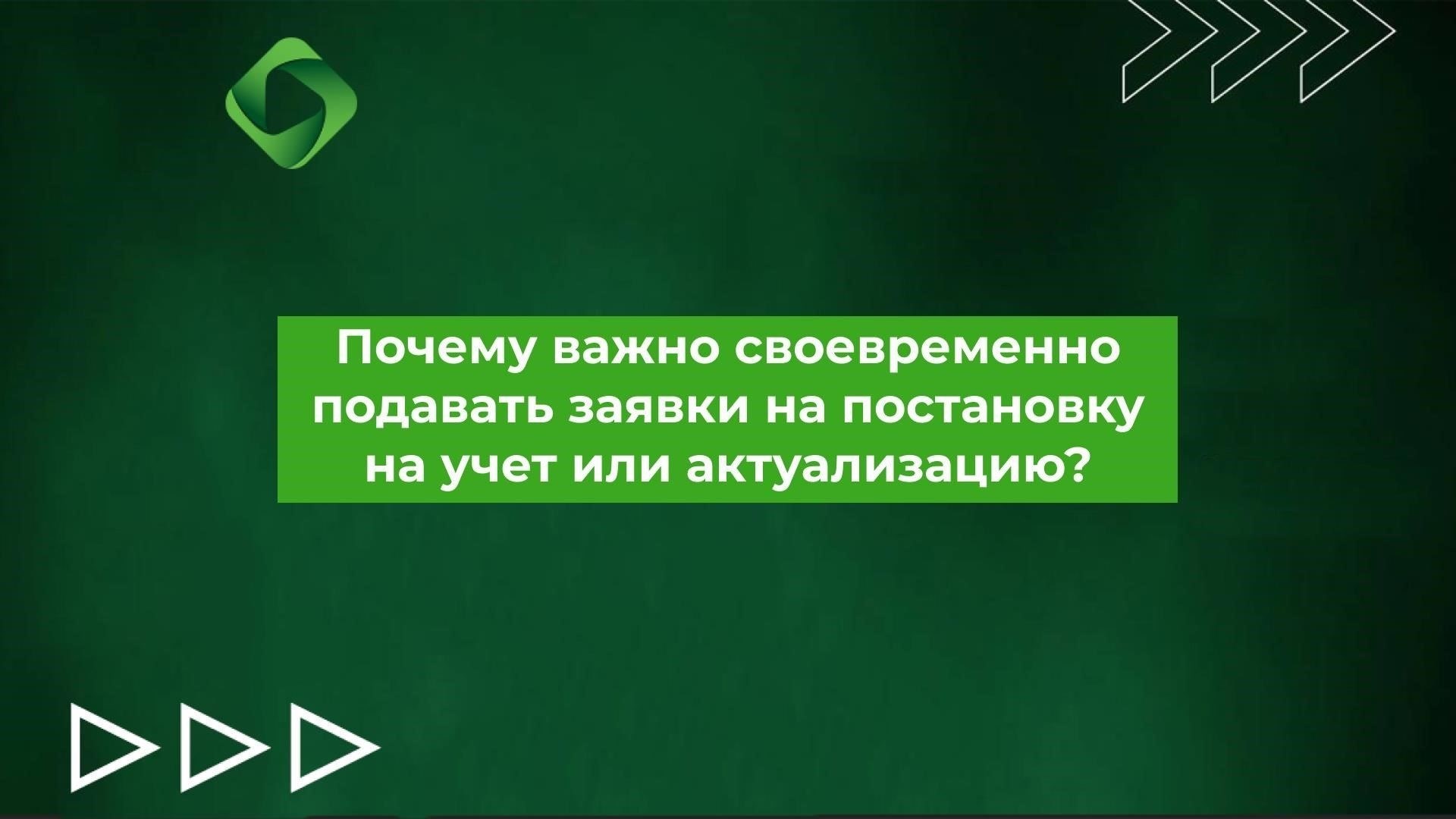 Почему важно своевременно подавать заявки на постановку на учет или актуализацию?